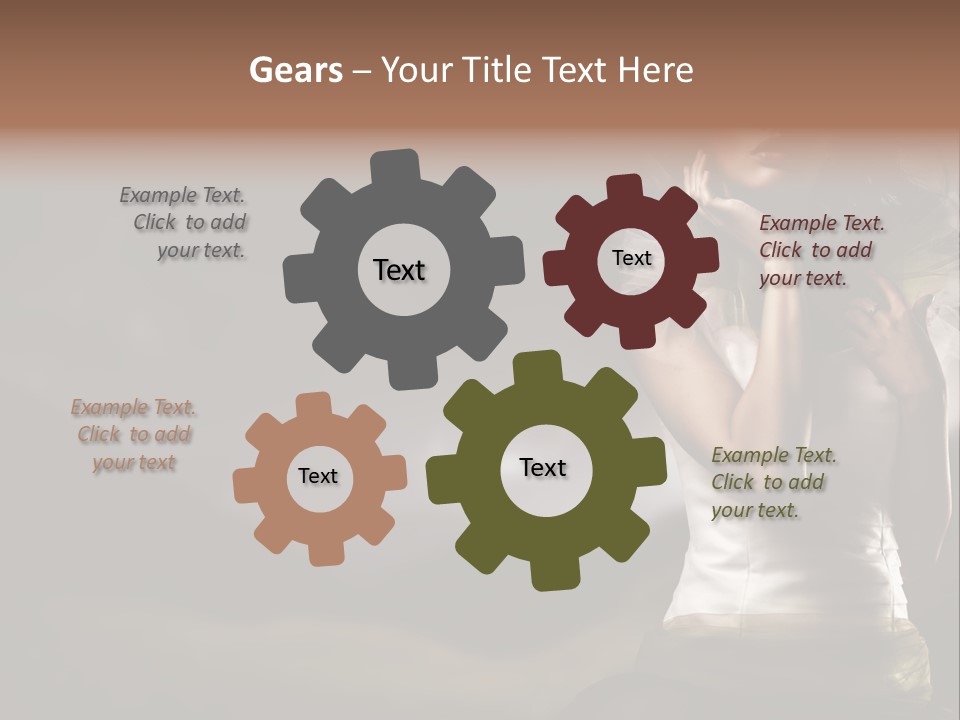 Gears – Your Title Text Here

Example Text. Click to add your text.

Text

Text

Example Text. Click to add your text.

Example Text. Click to add your text

Text

Text

Example Text. Click to add your text.